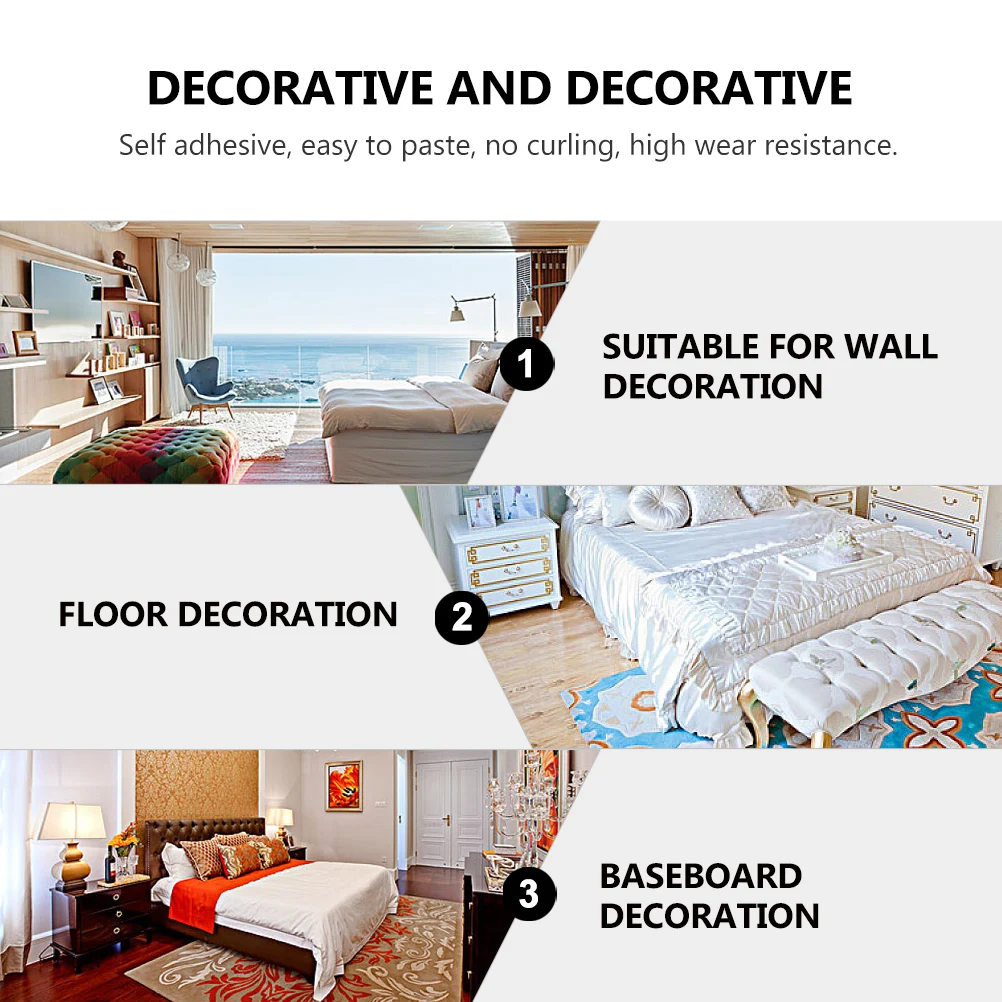 DECORATIVE AND DECORATIVE

Self adhesive, easy to paste, no curling, high wear resistance.

1

SUITABLE FOR WALL DECORATION

FLOOR DECORATION

2

3

BASEBOARD DECORATION